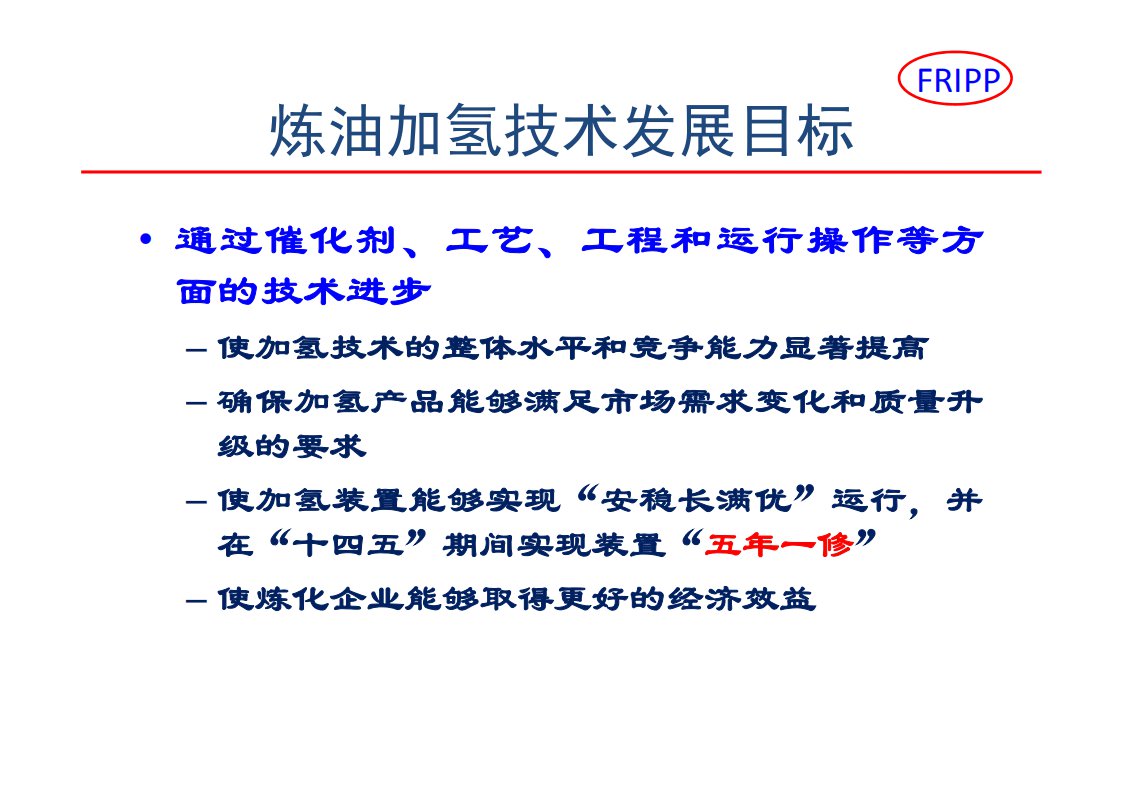 FRIPP

炼油加氢技术发展目标

• 通过催化剂、工艺、工程和运行操作等方面的技术进步

– 使加氢技术的整体水平和竞争能力显著提高

– 确保加氢产品能够满足市场需求变化和质量升级的要求

– 使加氢装置能够实现“安稳长满优”运行，并在“十四五”期间实现装置“五年一修”

– 使炼化企业能够取得更好的经济效益